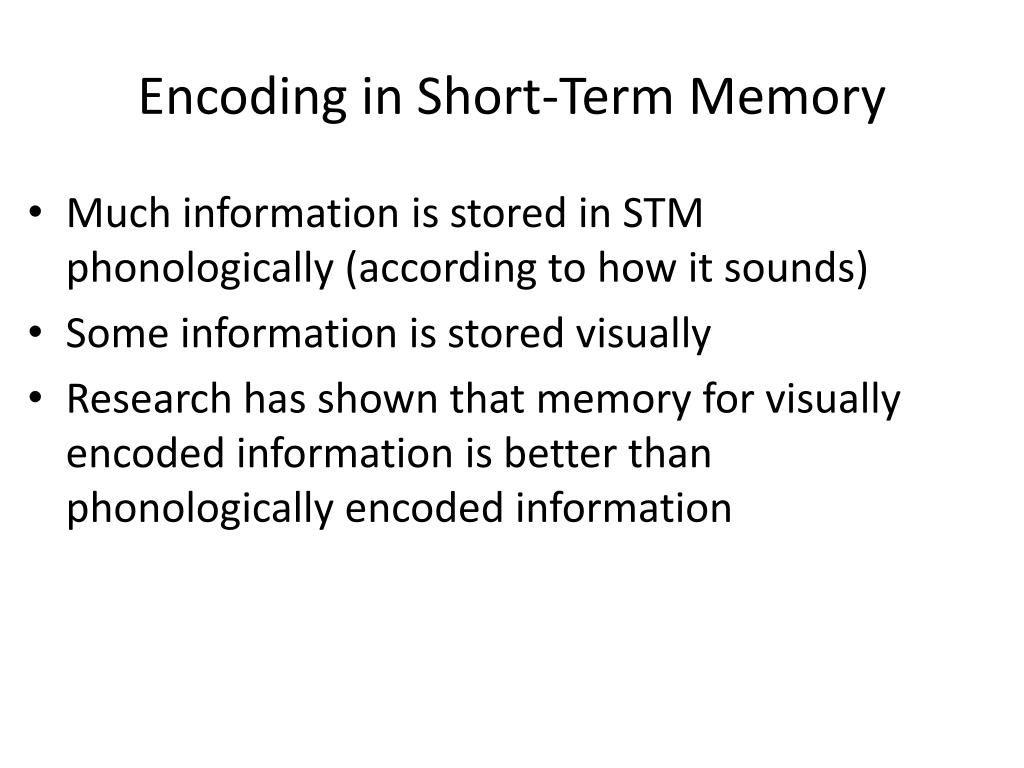 Encoding in Short-Term Memory

• Much information is stored in STM phonologically (according to how it sounds)
• Some information is stored visually
• Research has shown that memory for visually encoded information is better than phonologically encoded information